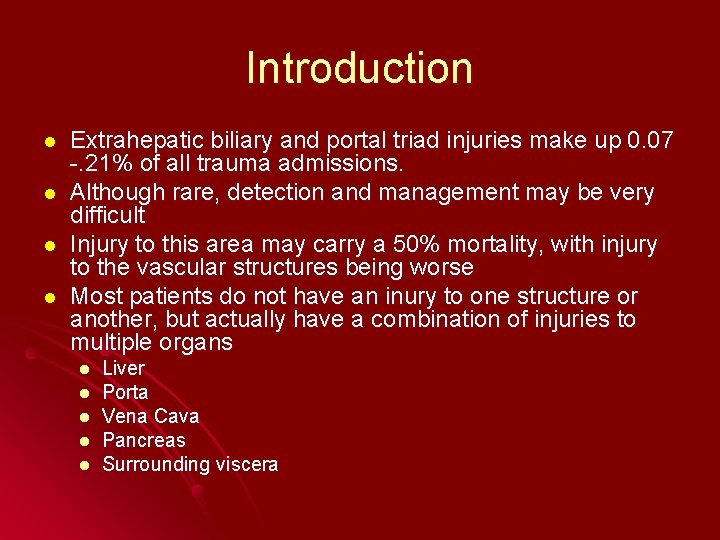 Introduction

- Extrahepatic biliary and portal triad injuries make up 0.07 -.21% of all trauma admissions.
- Although rare, detection and management may be very difficult
- Injury to this area may carry a 50% mortality, with injury to the vascular structures being worse
- Most patients do not have an inury to one structure or another, but actually have a combination of injuries to multiple organs
  - Liver
  - Porta
  - Vena Cava
  - Pancreas
  - Surrounding viscera